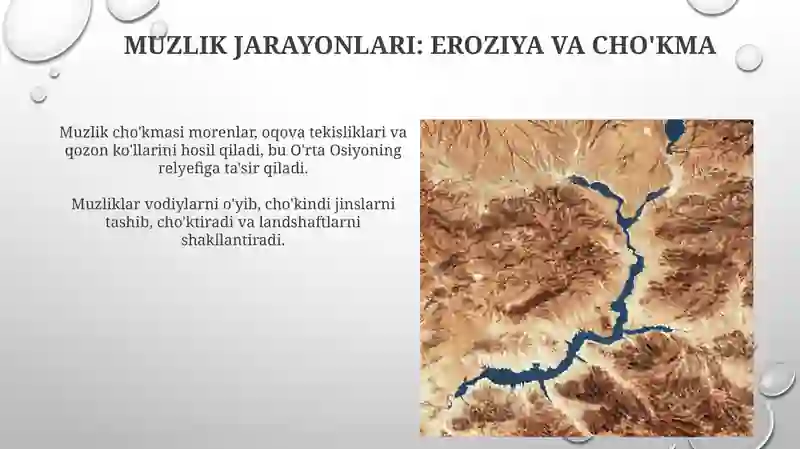 MUZLIK JARAYONLARI: EROZIYA VA CHO'KMA

Muzlik cho'kmasi morenlar, oqova tekisliklari va qozon ko'llarini hosil qiladi, bu O'rta Osiyoning relyefiga ta'sir qiladi.

Muzliklar vodiylarni o'yib, cho'kindi jinslarni tashib, cho'ktiradi va landshaftlarni shakllantiradi.